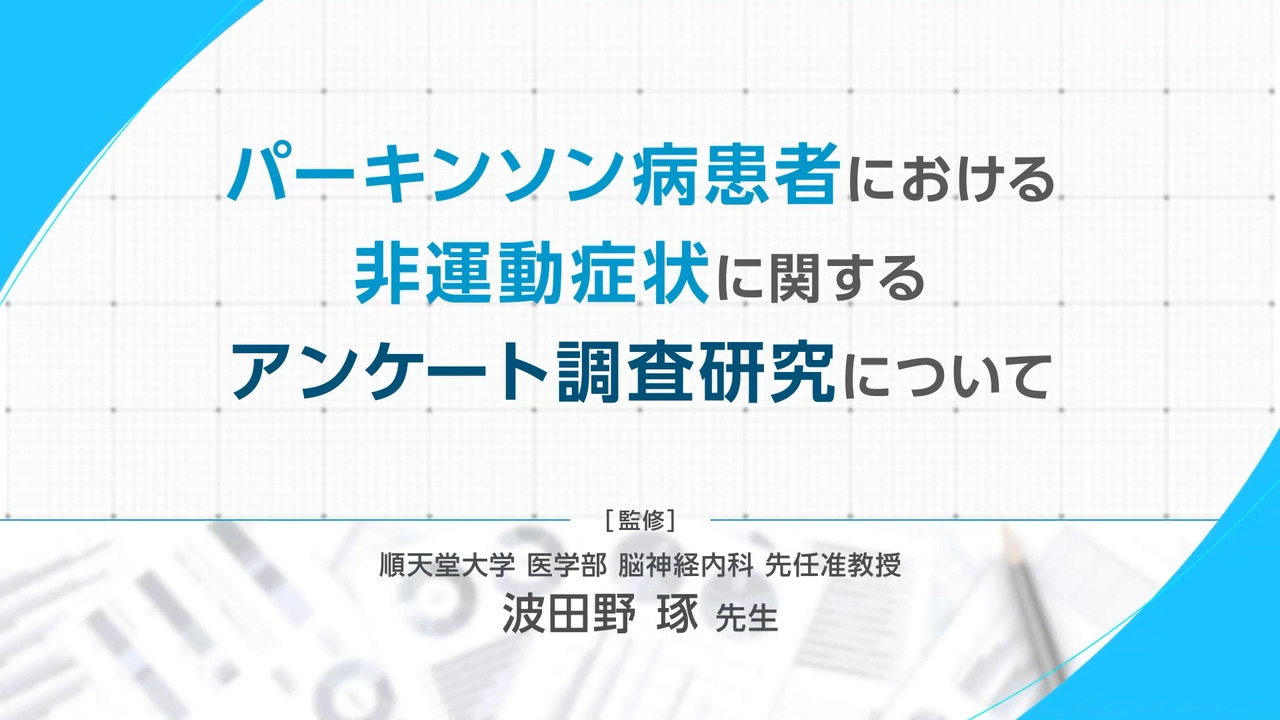 パーキンソン病患者における
非運動症状に関する
アンケート調査研究について

［監修］
順天堂大学 医学部 脳神経内科 先任准教授
波田野 琢 先生